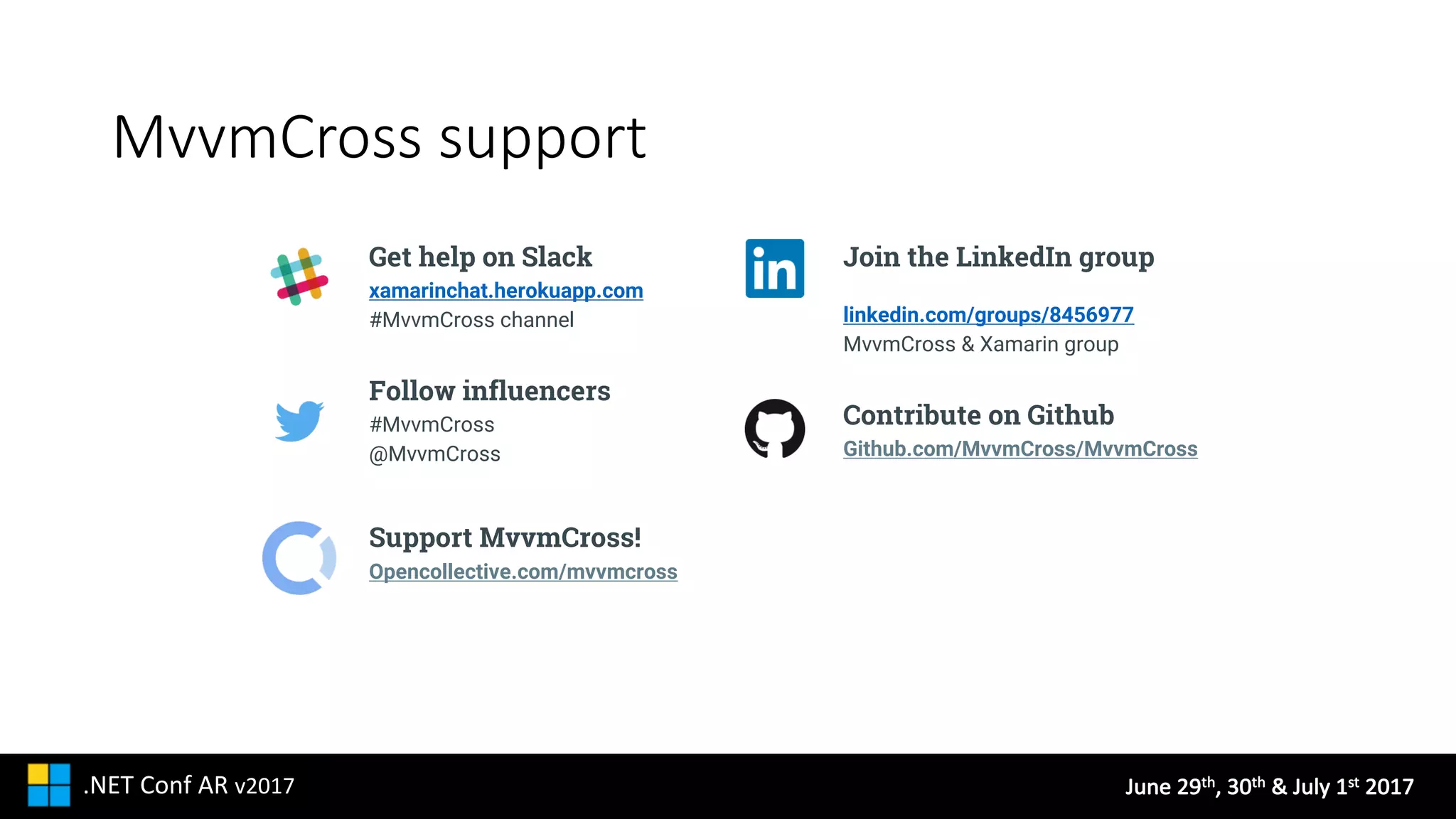 MvvmCross support

Get help on Slack
xamarinchat.herokuapp.com
#MvvmCross channel

Follow influencers
#MvvmCross
@MvvmCross

Support MvvmCross!
Opencollective.com/mvvmcross

in

Join the LinkedIn group

linkedin.com/groups/8456977
MvvmCross & Xamarin group

Contribute on Github
Github.com/MvvmCross/MvvmCross

.NET Conf AR v2017

June 29$^{th}$, 30$^{th}$ & July 1$^{st}$ 2017